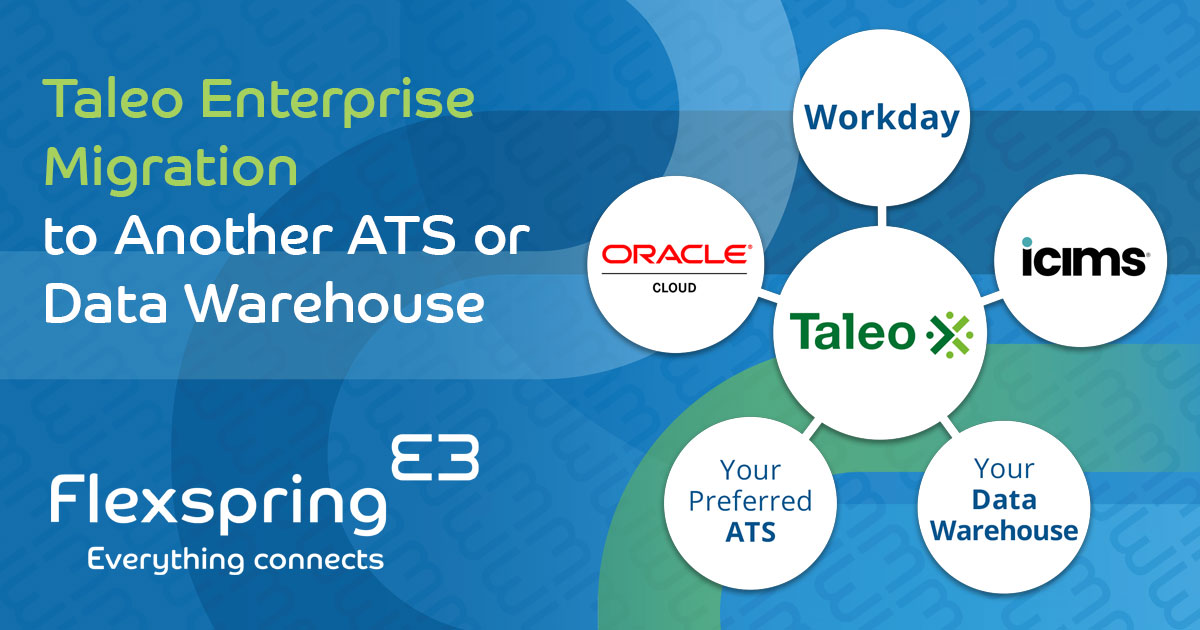 Taleo Enterprise Migration to Another ATS or Data Warehouse

Flexspring
Everything connects

Workday

ORACLE
CLOUD

icims

Taleo

Your Preferred ATS

Your Data Warehouse